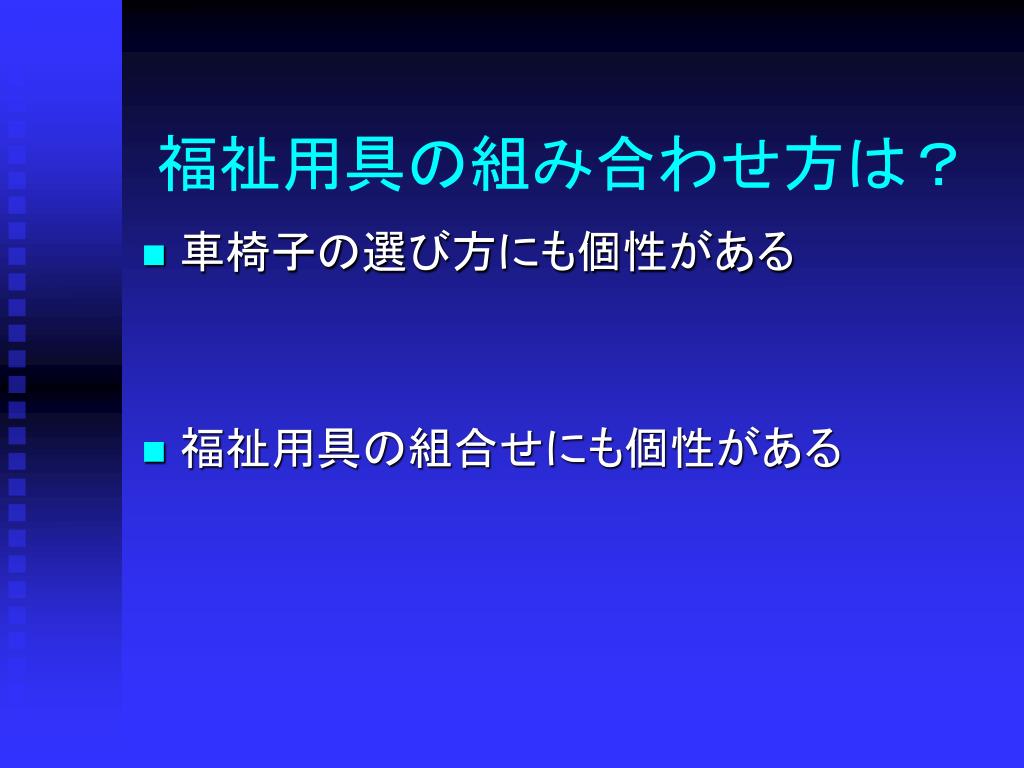 福祉用具の組み合わせ方は？

■ 車椅子の選び方にも個性がある

■ 福祉用具の組合せにも個性がある